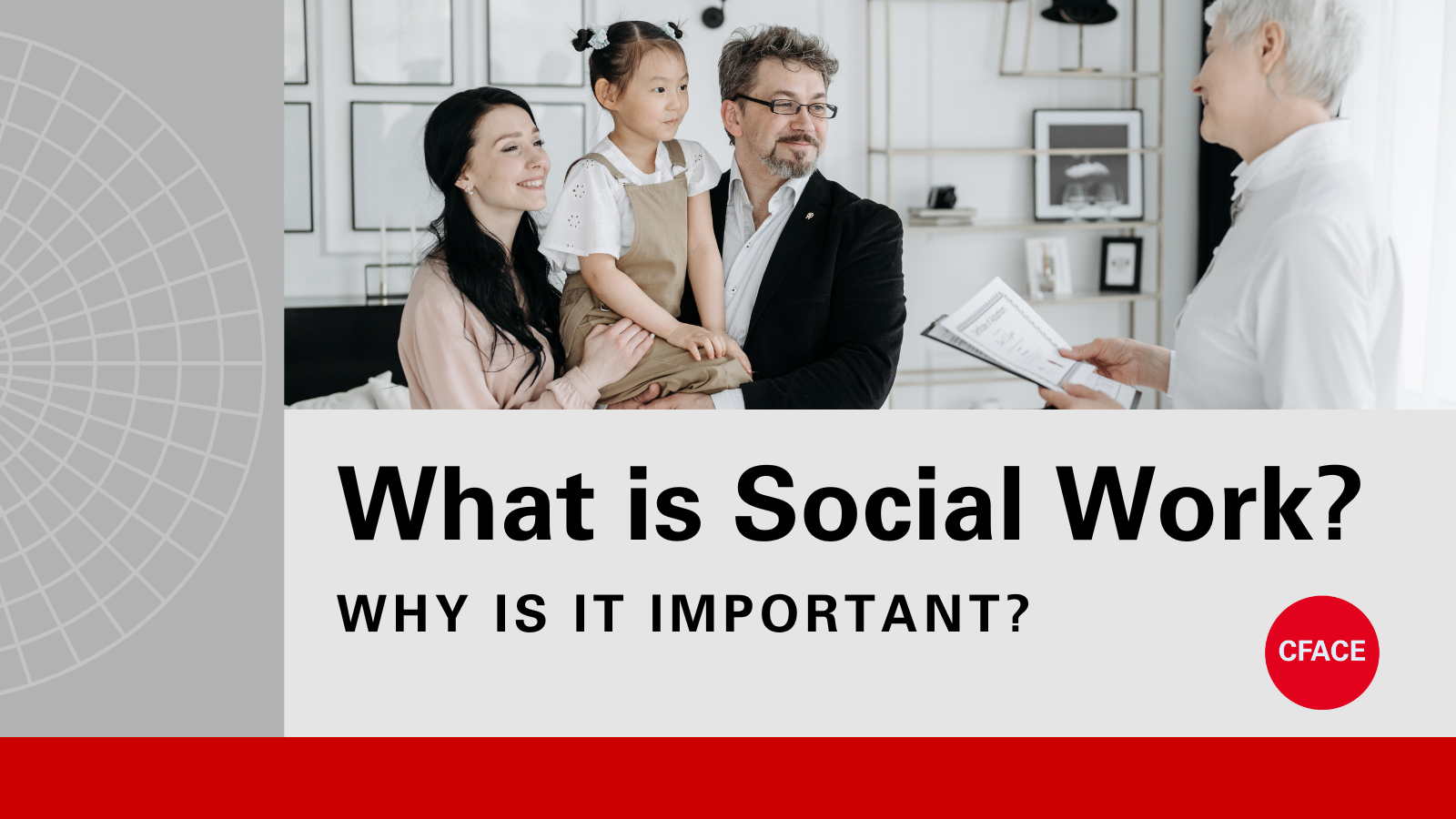 What is Social Work?

WHY IS IT IMPORTANT?

CFACE